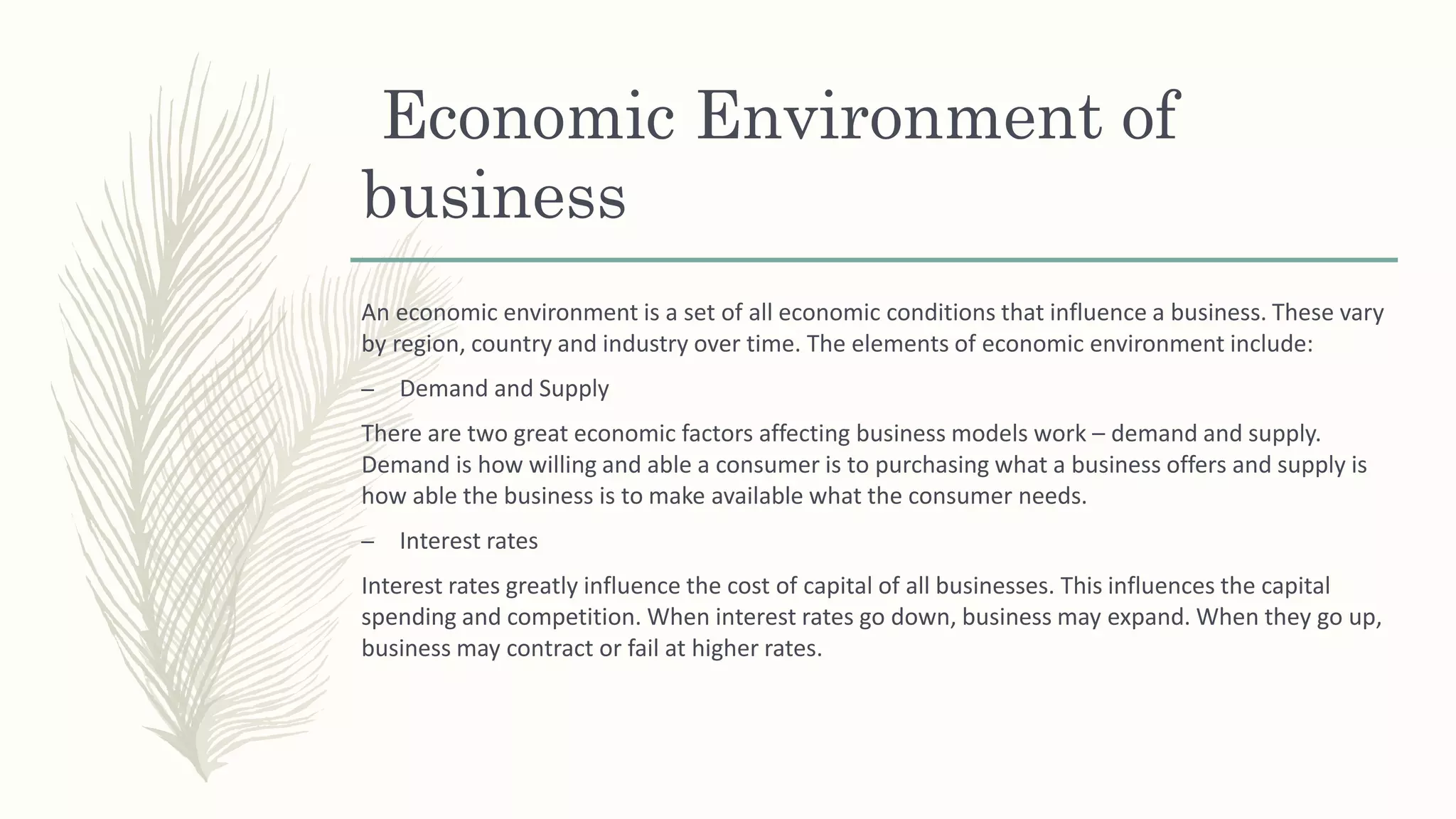 Economic Environment of business

An economic environment is a set of all economic conditions that influence a business. These vary by region, country and industry over time. The elements of economic environment include:

– Demand and Supply

There are two great economic factors affecting business models work – demand and supply. Demand is how willing and able a consumer is to purchasing what a business offers and supply is how able the business is to make available what the consumer needs.

– Interest rates

Interest rates greatly influence the cost of capital of all businesses. This influences the capital spending and competition. When interest rates go down, business may expand. When they go up, business may contract or fail at higher rates.